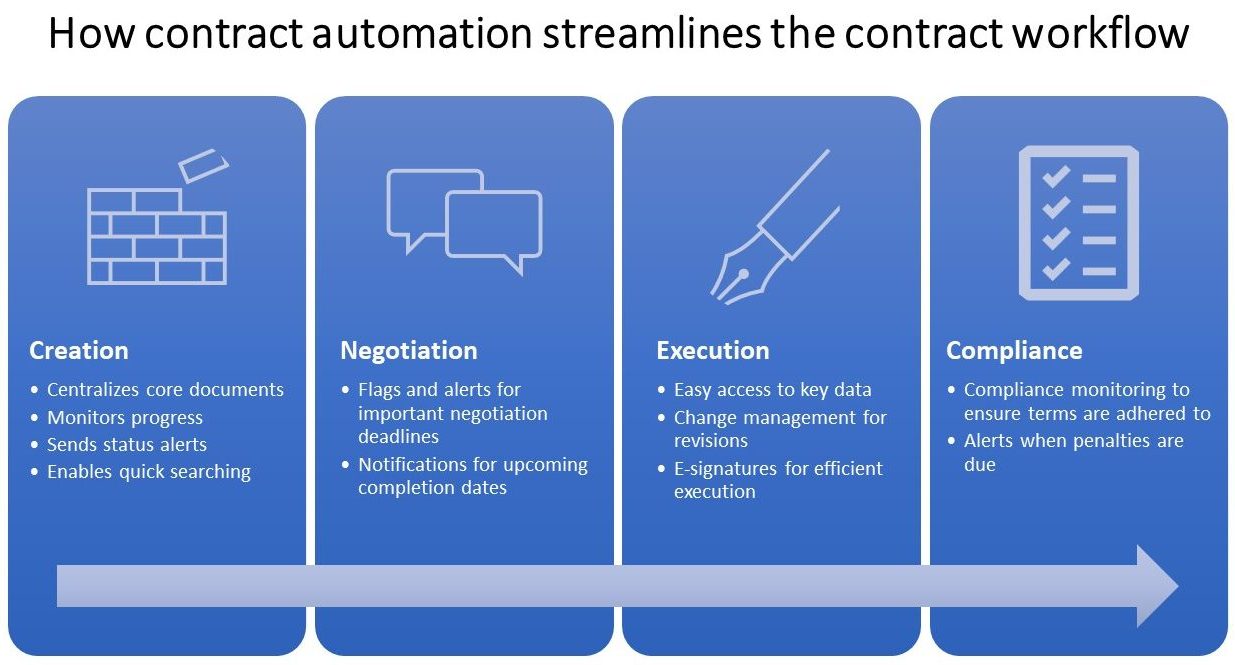 How contract automation streamlines the contract workflow

Creation
• Centralizes core documents
• Monitors progress
• Sends status alerts
• Enables quick searching

Negotiation
• Flags and alerts for important negotiation deadlines
• Notifications for upcoming completion dates

Execution
• Easy access to key data
• Change management for revisions
• E-signatures for efficient execution

Compliance
• Compliance monitoring to ensure terms are adhered to
• Alerts when penalties are due